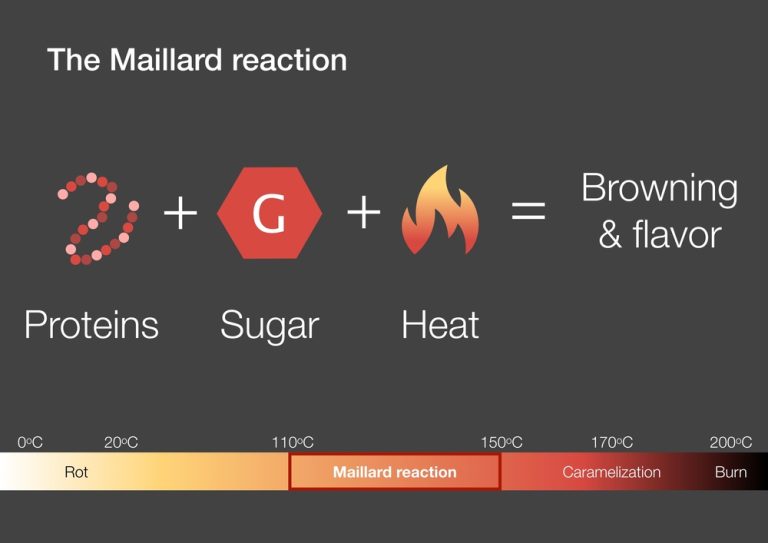 The Maillard reaction

+ G + = Browning & flavor

Proteins Sugar Heat

0°C 20°C 110°C 150°C 170°C 200°C

Rot Maillard reaction Caramelization Burn